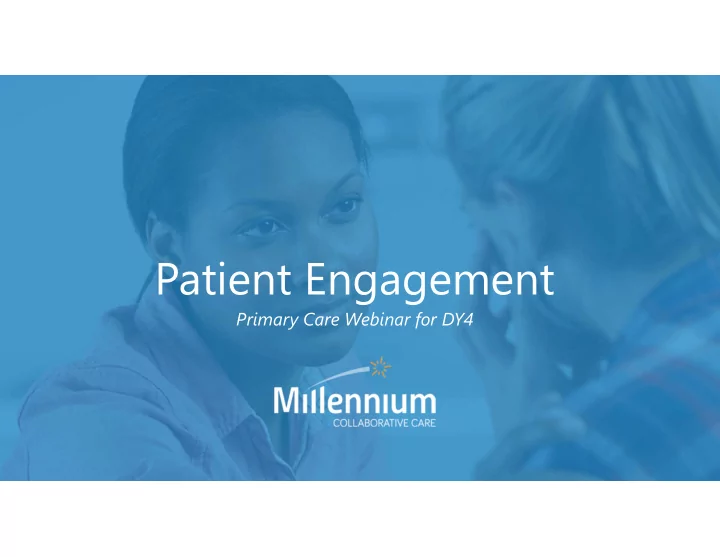 Patient Engagement

Primary Care Webinar for DY4

Millennium
COLLABORATIVE CARE